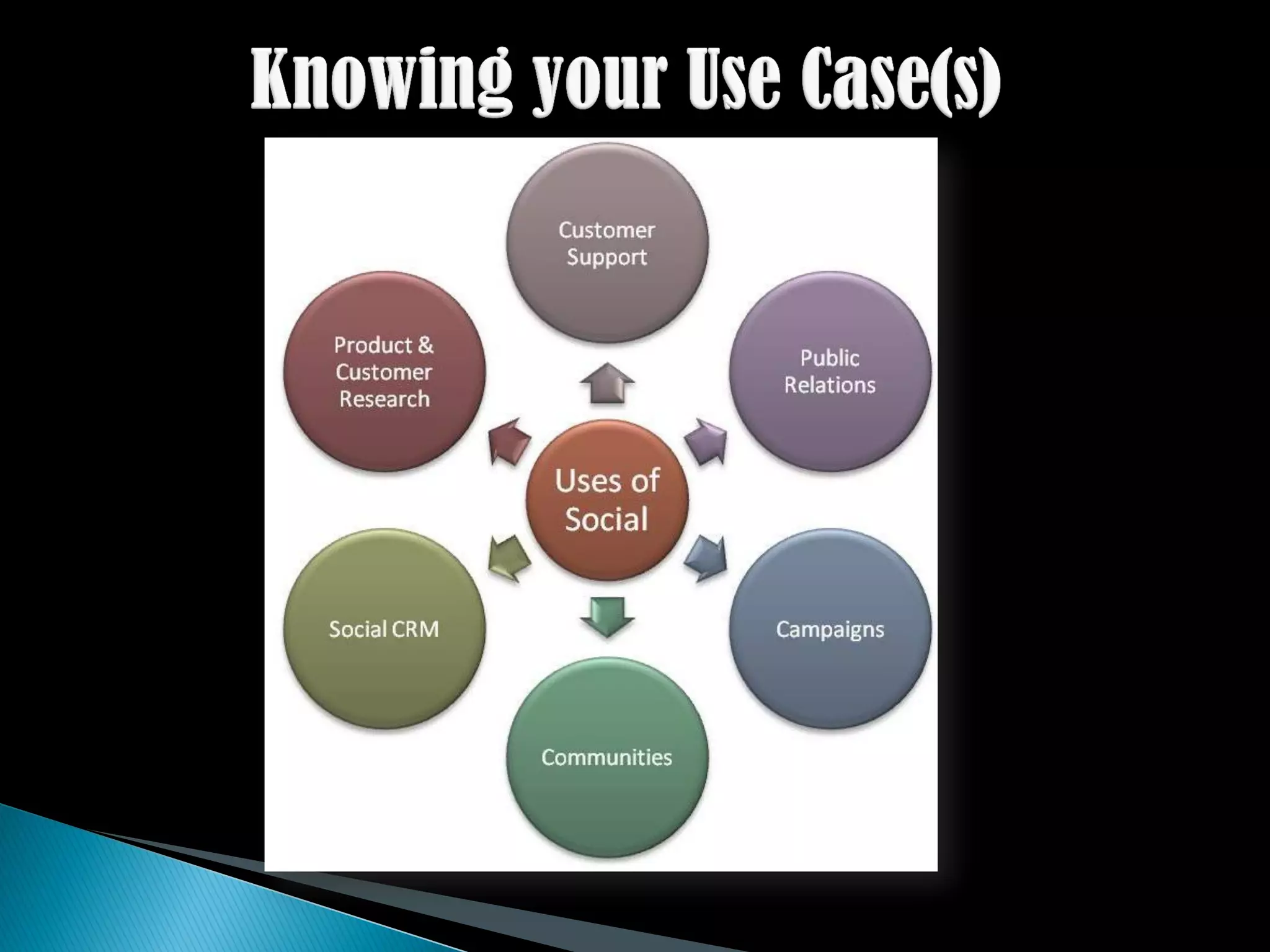 Knowing your Use Case(s)

Uses of Social

Customer Support

Public Relations

Campaigns

Communities

Social CRM

Product & Customer Research